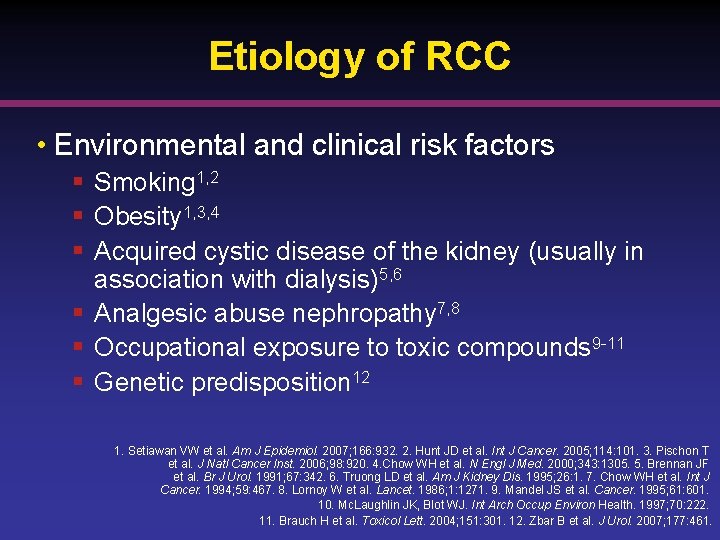 Etiology of RCC

• Environmental and clinical risk factors
▪ Smoking$^{1,2}$
▪ Obesity$^{1,3,4}$
▪ Acquired cystic disease of the kidney (usually in association with dialysis)$^{5,6}$
▪ Analgesic abuse nephropathy$^{7,8}$
▪ Occupational exposure to toxic compounds$^{9-11}$
▪ Genetic predisposition$^{12}$

1. Setiawan VW et al. Am J Epidemiol. 2007;166:932. 2. Hunt JD et al. Int J Cancer. 2005;114:101. 3. Pischon T et al. J Natl Cancer Inst. 2006;98:920. 4.Chow WH et al. N Engl J Med. 2000;343:1305. 5. Brennan JF et al. Br J Urol. 1991;67:342. 6. Truong LD et al. Am J Kidney Dis. 1995;26:1. 7. Chow WH et al. Int J Cancer. 1994;59:467. 8. Lornoy W et al. Lancet. 1986;1:1271. 9. Mandel JS et al. Cancer. 1995;61:601. 10. McLaughlin JK, Blot WJ. Int Arch Occup Environ Health. 1997;70:222. 11. Brauch H et al. Toxicol Lett. 2004;151:301. 12. Zbar B et al. J Urol. 2007;177:461.